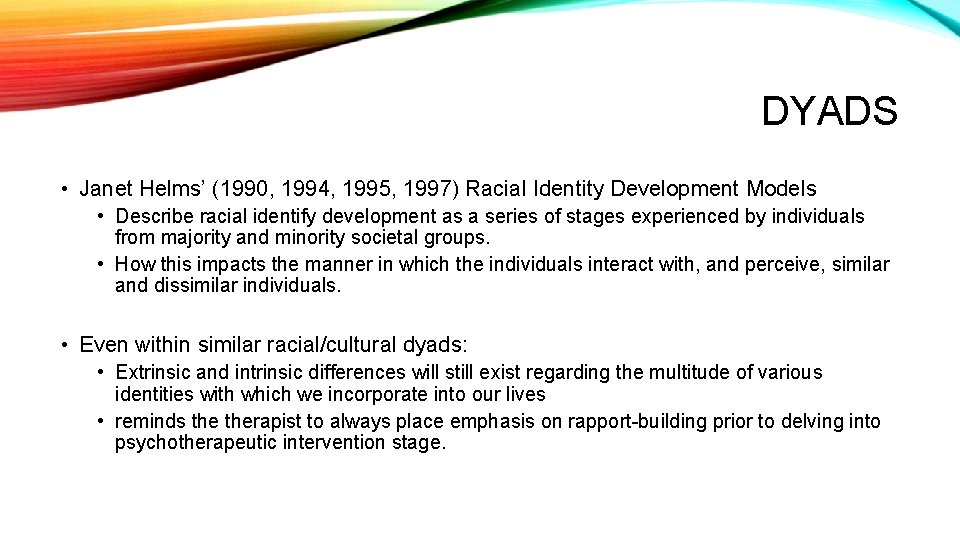 DYADS

• Janet Helms' (1990, 1994, 1995, 1997) Racial Identity Development Models

• Describe racial identify development as a series of stages experienced by individuals from majority and minority societal groups.

• How this impacts the manner in which the individuals interact with, and perceive, similar and dissimilar individuals.

• Even within similar racial/cultural dyads:

• Extrinsic and intrinsic differences will still exist regarding the multitude of various identities with which we incorporate into our lives

• reminds the therapist to always place emphasis on rapport-building prior to delving into psychotherapeutic intervention stage.